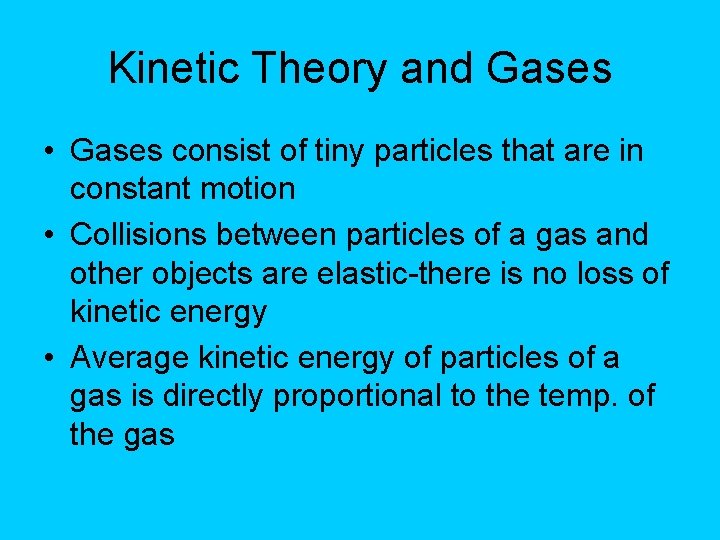 Kinetic Theory and Gases

• Gases consist of tiny particles that are in constant motion
• Collisions between particles of a gas and other objects are elastic-there is no loss of kinetic energy
• Average kinetic energy of particles of a gas is directly proportional to the temp. of the gas